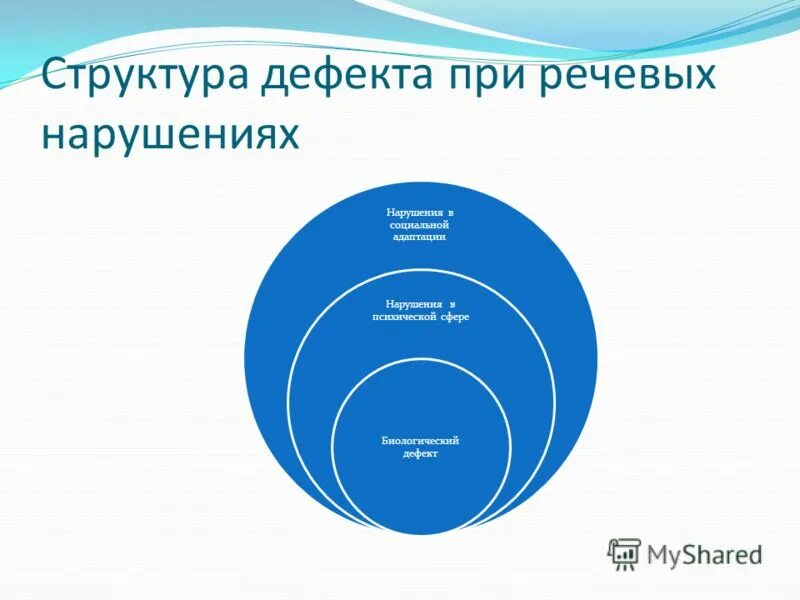 Структура дефекта при речевых нарушениях

Нарушения в социальной адаптации

Нарушения в психической сфере

Биологический дефект

MyShared